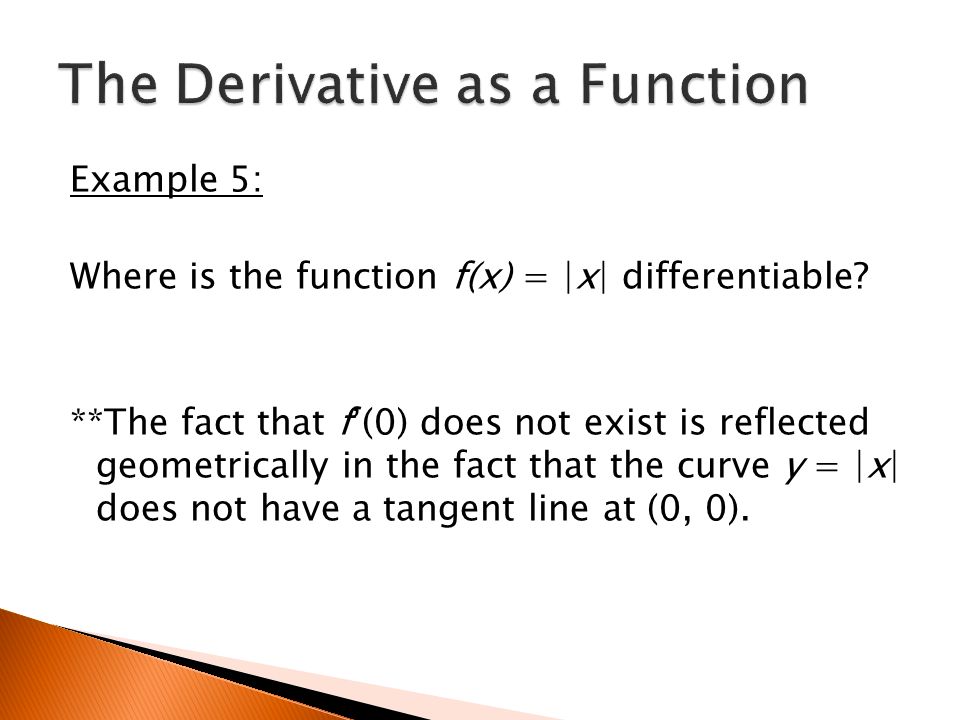 The Derivative as a Function

Example 5:

Where is the function $f(x) = |x|$ differentiable?

**The fact that $f'(0)$ does not exist is reflected geometrically in the fact that the curve $y = |x|$ does not have a tangent line at (0, 0).